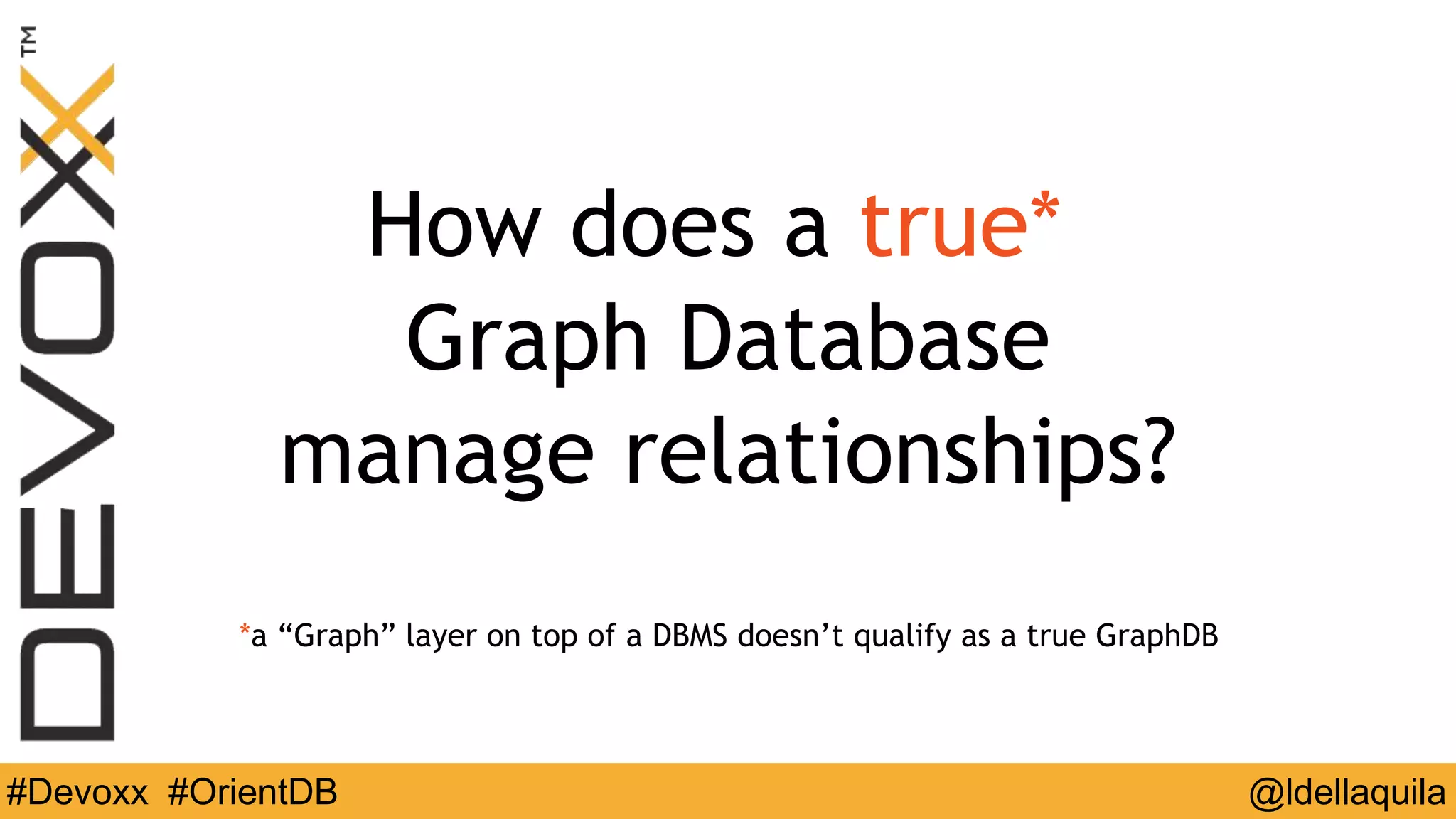 DEVOXX™

How does a true* Graph Database manage relationships?

*a “Graph” layer on top of a DBMS doesn’t qualify as a true GraphDB

#Devoxx #OrientDB

@ldellaquila